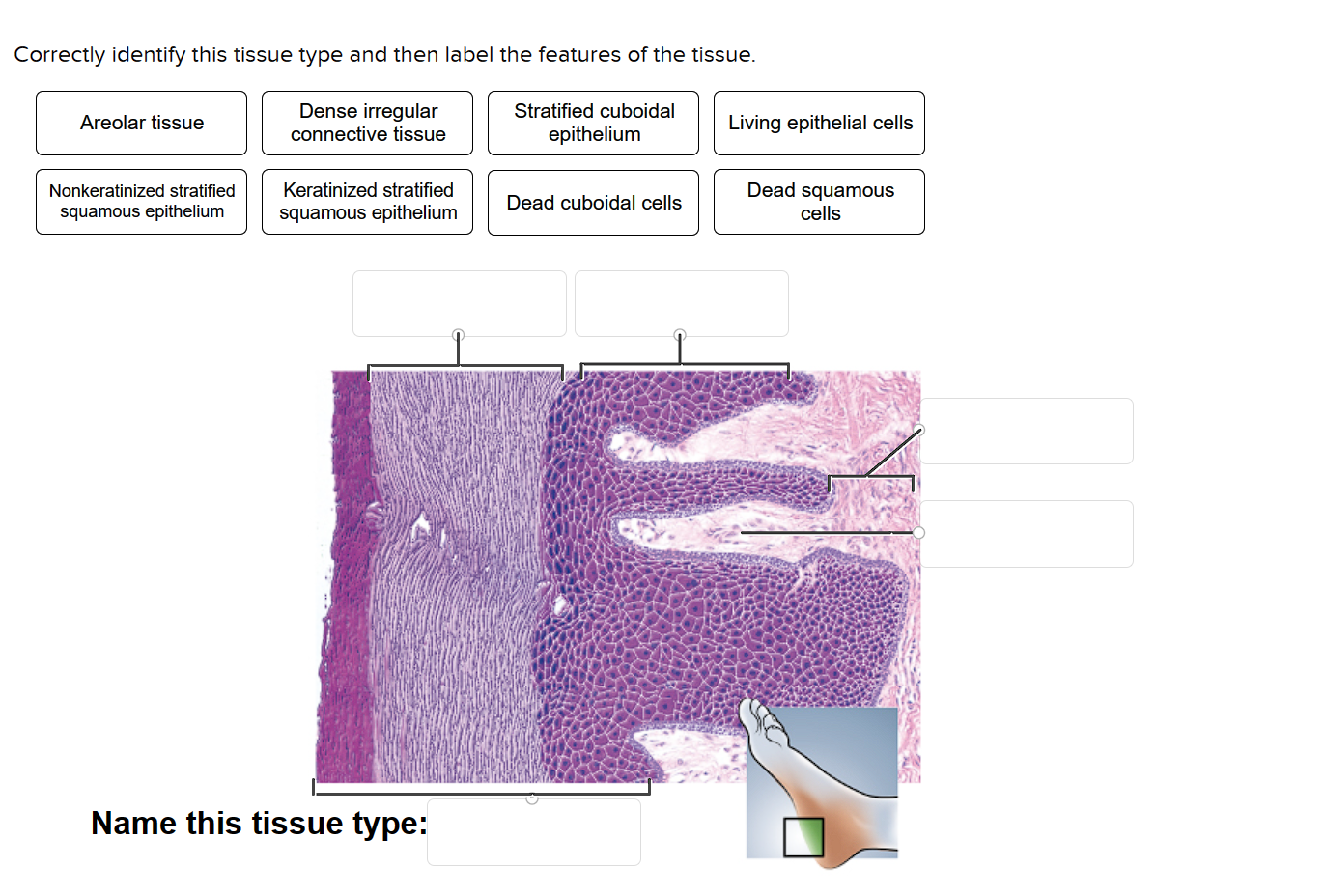 Correctly identify this tissue type and then label the features of the tissue.

Areolar tissue

Dense irregular connective tissue

Stratified cuboidal epithelium

Living epithelial cells

Nonkeratinized stratified squamous epithelium

Keratinized stratified squamous epithelium

Dead cuboidal cells

Dead squamous cells

Name this tissue type: